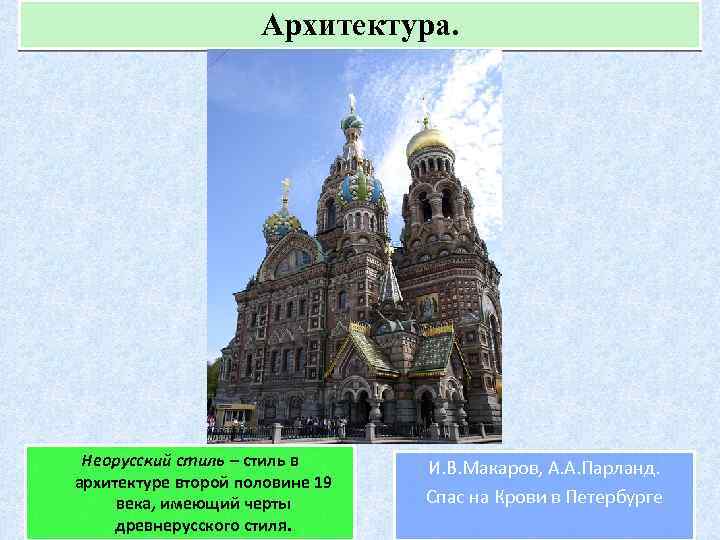 Архитектура.

Неорусский стиль – стиль в архитектуре второй половине 19 века, имеющий черты древнерусского стиля.

И.В.Макаров, А.А.Парланд. Спас на Крови в Петербурге